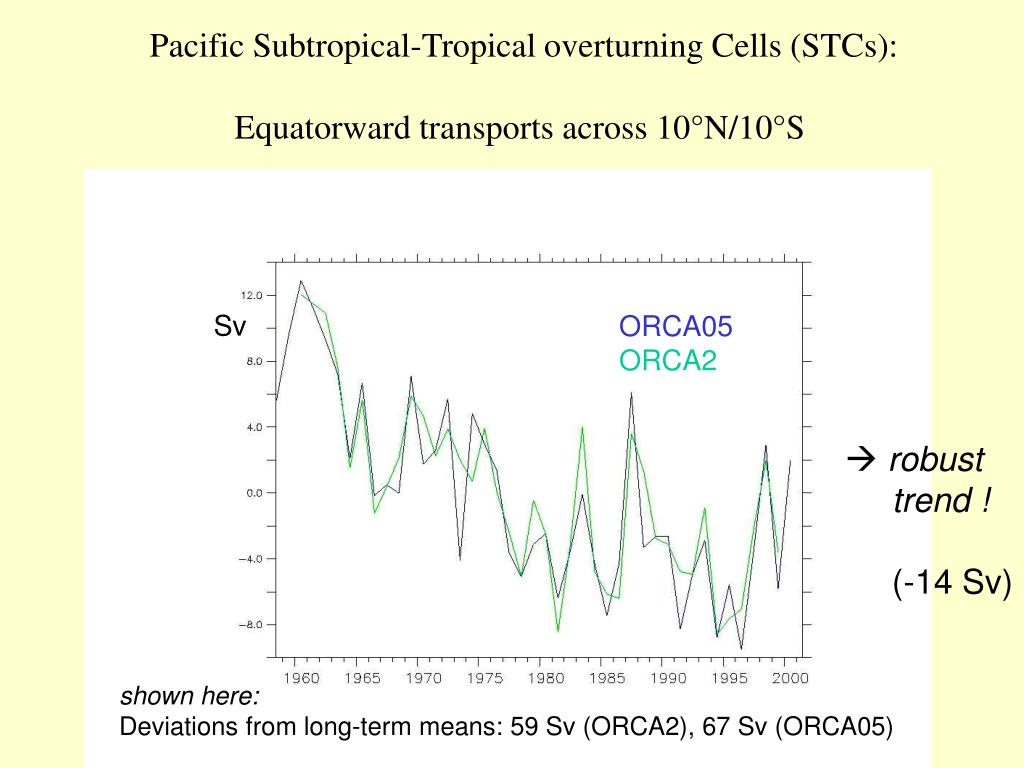 Pacific Subtropical-Tropical overturning Cells (STCs):

Equatorward transports across 10°N/10°S

Sv

ORCA05
ORCA2

12.0
8.0
4.0
0.0
−4.0
−8.0

1960 1965 1970 1975 1980 1985 1990 1995 2000

→ robust trend !

(-14 Sv)

shown here:
Deviations from long-term means: 59 Sv (ORCA2), 67 Sv (ORCA05)